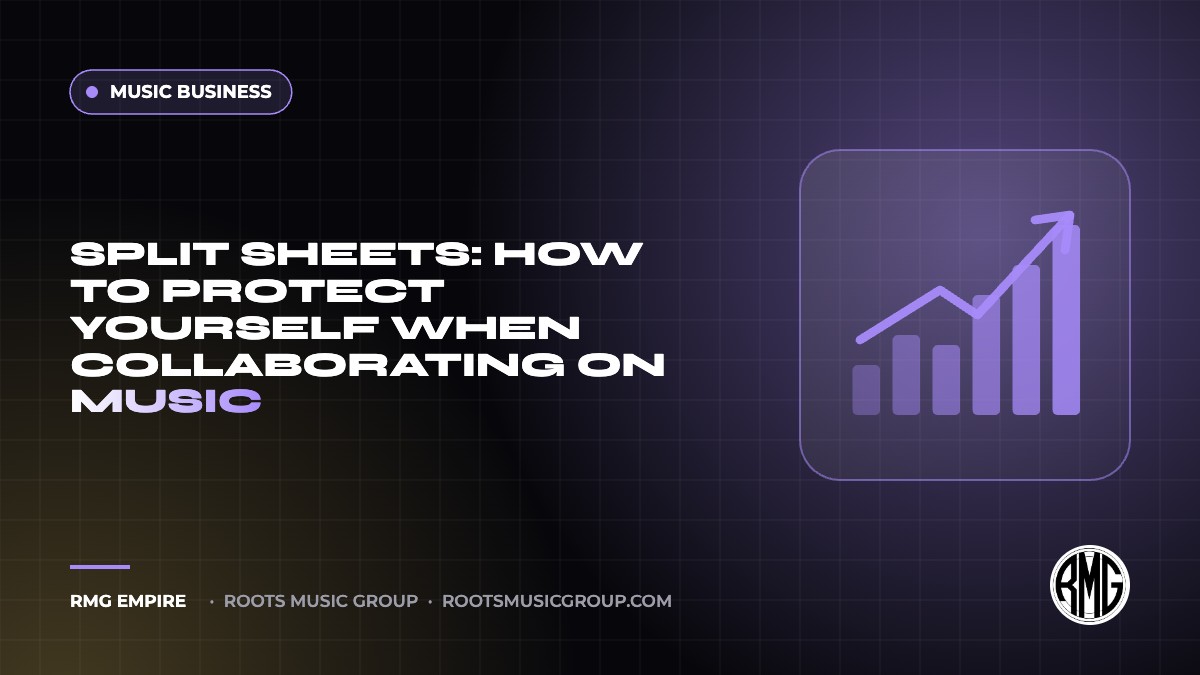 • MUSIC BUSINESS

SPLIT SHEETS: HOW TO PROTECT YOURSELF WHEN COLLABORATING ON MUSIC

RMG EMPIRE · ROOTS MUSIC GROUP · ROOTSMUSICGROUP.COM

RMG